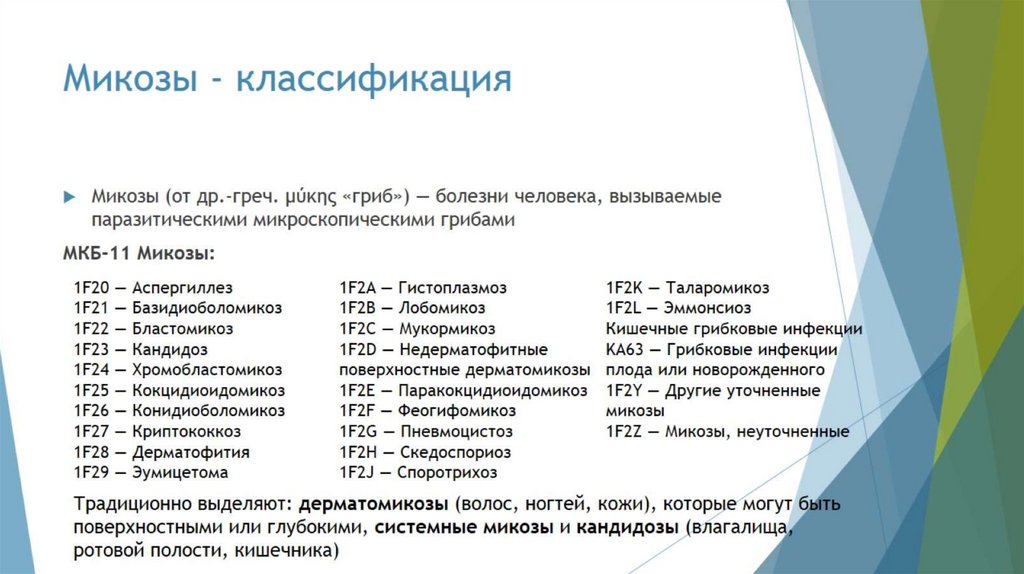 Микозы - классификация

Микозы (от др.-греч. μύκης «гриб») — болезни человека, вызываемые паразитическими микроскопическими грибами

МКБ-11 Микозы:

1F20 — Аспергиллез
1F21 — Базидиоболомикоз
1F22 — Бластомикоз
1F23 — Кандидоз
1F24 — Хромобластомикоз
1F25 — Кокцидиоидомикоз
1F26 — Конидиоболомикоз
1F27 — Криптококкоз
1F28 — Дерматофития
1F29 — Эумицетома

1F2A — Гистоплазмоз
1F2B — Лобомикоз
1F2C — Мукормикоз
1F2D — Недерматофитные поверхностные дерматомикозы
1F2E — Паракокцидиоидомикоз
1F2F — Феогифомикоз
1F2G — Пневмоцистоз
1F2H — Скедоспориоз
1F2J — Споротрихоз

1F2K — Таларомикоз
1F2L — Эммонсиоз
Кишечные грибковые инфекции
KA63 — Грибковые инфекции плода или новорожденного
1F2Y — Другие уточненные микозы
1F2Z — Микозы, неуточненные

Традиционно выделяют: дерматомикозы (волос, ногтей, кожи), которые могут быть поверхностными или глубокими, системные микозы и кандидозы (влагалища, ротовой полости, кишечника)